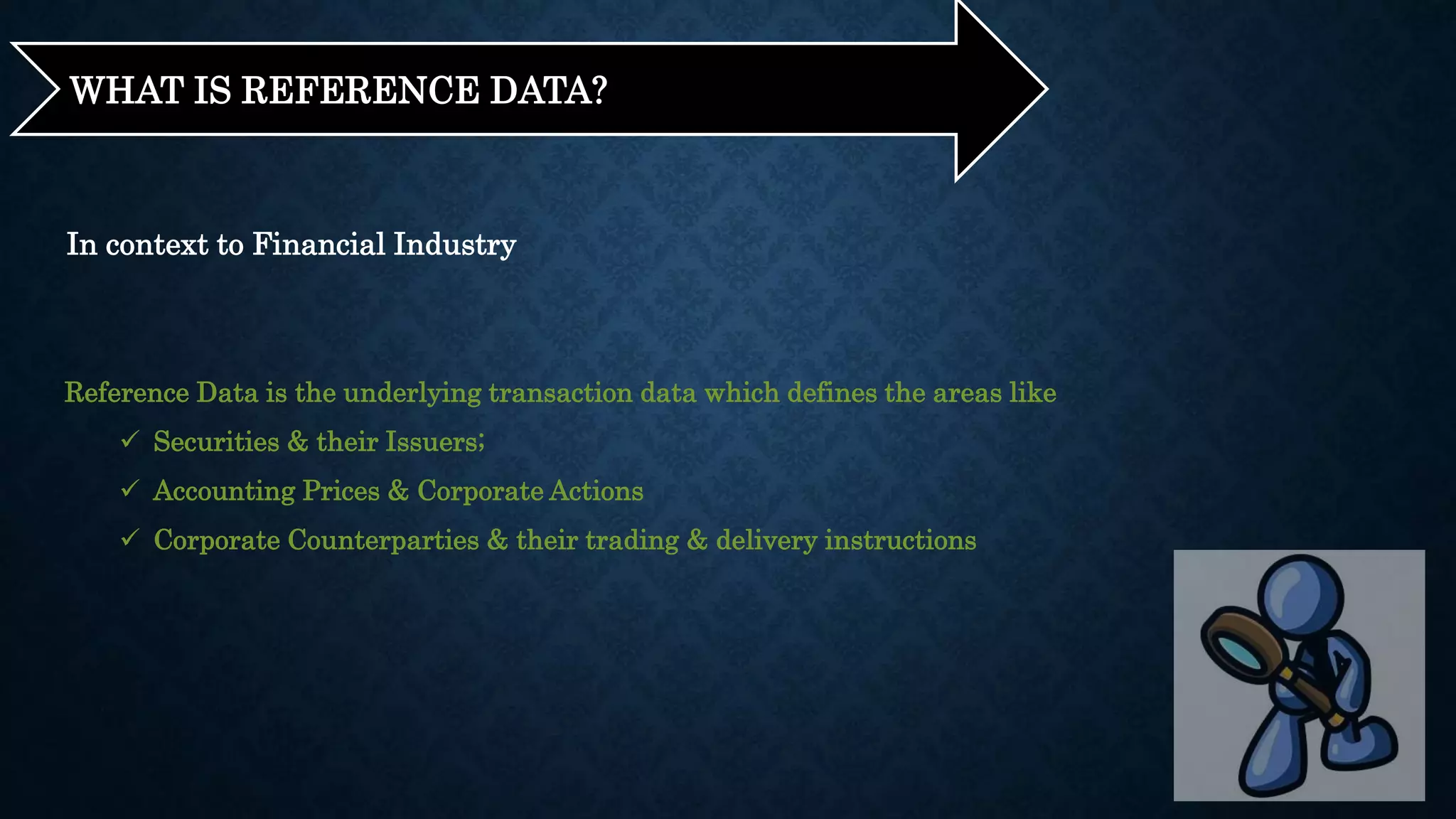 WHAT IS REFERENCE DATA?

In context to Financial Industry

Reference Data is the underlying transaction data which defines the areas like

✓ Securities & their Issuers;

✓ Accounting Prices & Corporate Actions

✓ Corporate Counterparties & their trading & delivery instructions